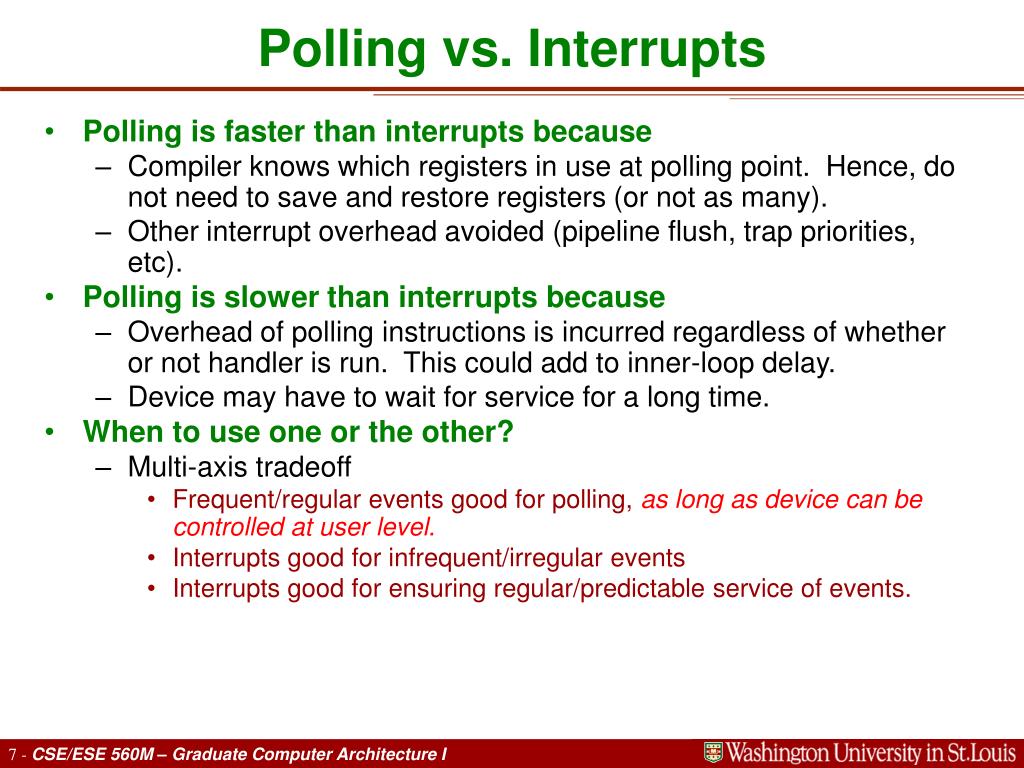 Polling vs. Interrupts

• Polling is faster than interrupts because
– Compiler knows which registers in use at polling point. Hence, do not need to save and restore registers (or not as many).
– Other interrupt overhead avoided (pipeline flush, trap priorities, etc).
• Polling is slower than interrupts because
– Overhead of polling instructions is incurred regardless of whether or not handler is run. This could add to inner-loop delay.
– Device may have to wait for service for a long time.
• When to use one or the other?
– Multi-axis tradeoff
• Frequent/regular events good for polling, as long as device can be controlled at user level.
• Interrupts good for infrequent/irregular events
• Interrupts good for ensuring regular/predictable service of events.

7 - CSE/ESE 560M – Graduate Computer Architecture I

Washington University in St.Louis